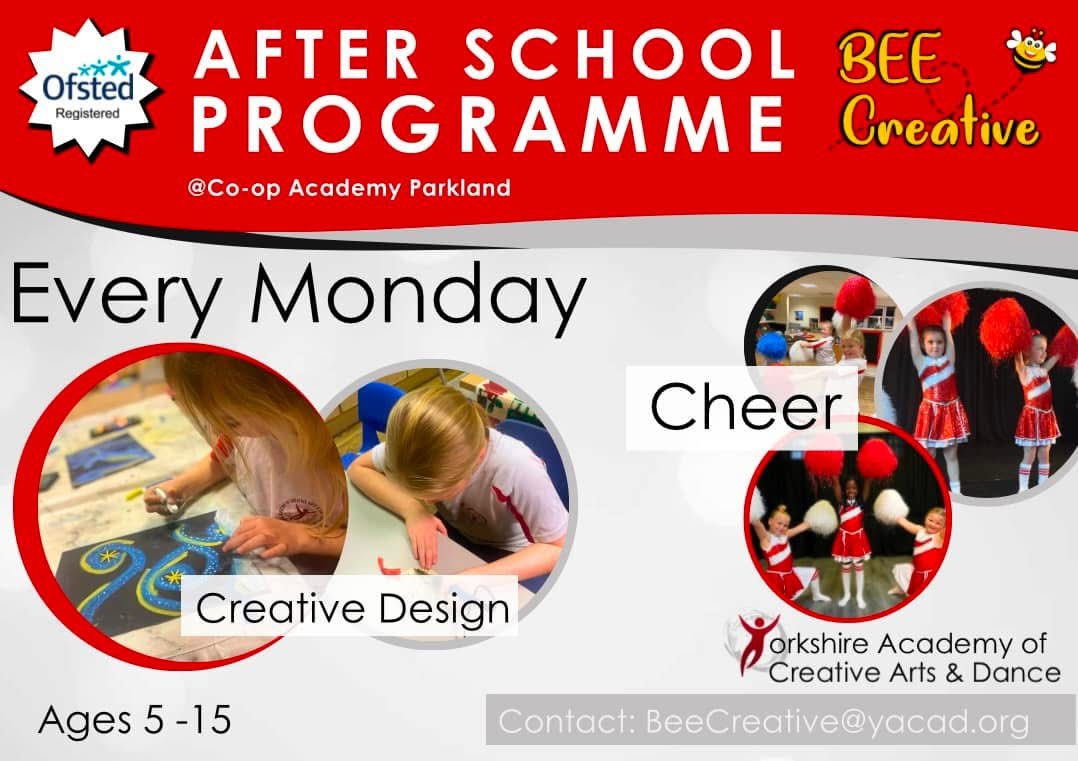 Ofsted
Registered

AFTER SCHOOL PROGRAMME

BEE Creative

@Co-op Academy Parkland

Every Monday

Cheer

Creative Design

Yorkshire Academy of Creative Arts & Dance

Ages 5 -15

Contact: BeeCreative@yacad.org